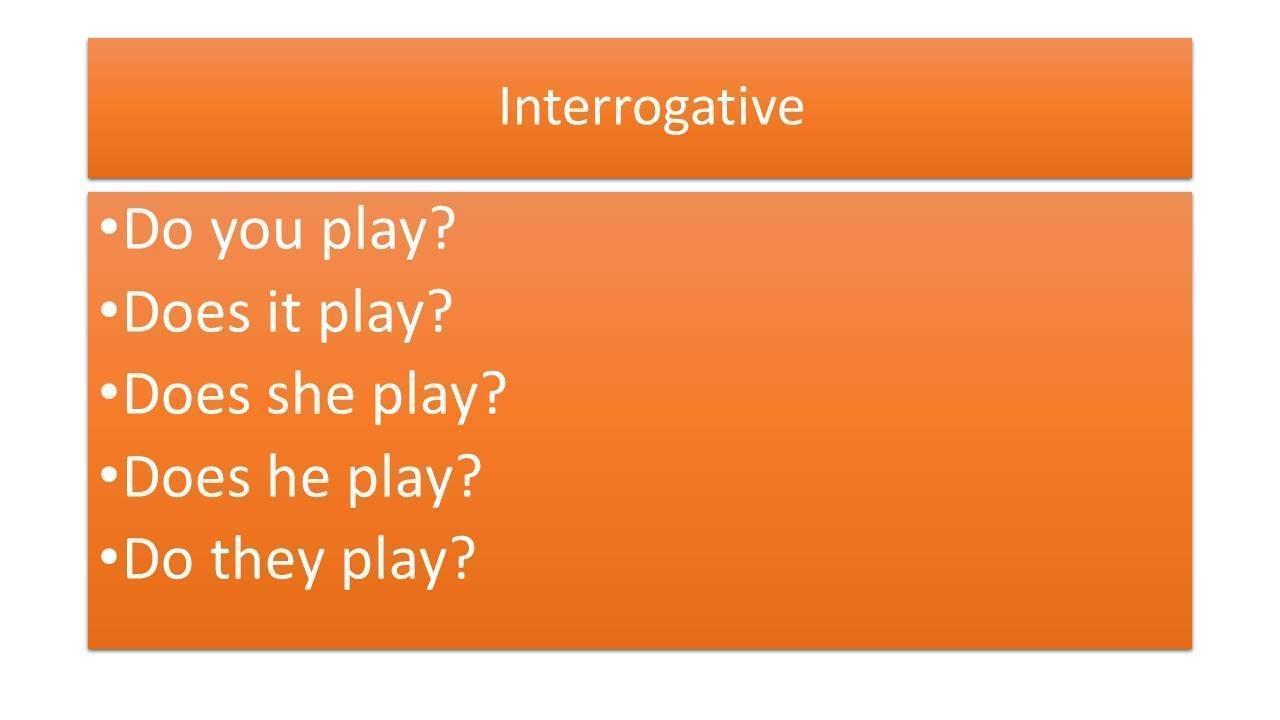 Interrogative

•Do you play?
•Does it play?
•Does she play?
•Does he play?
•Do they play?